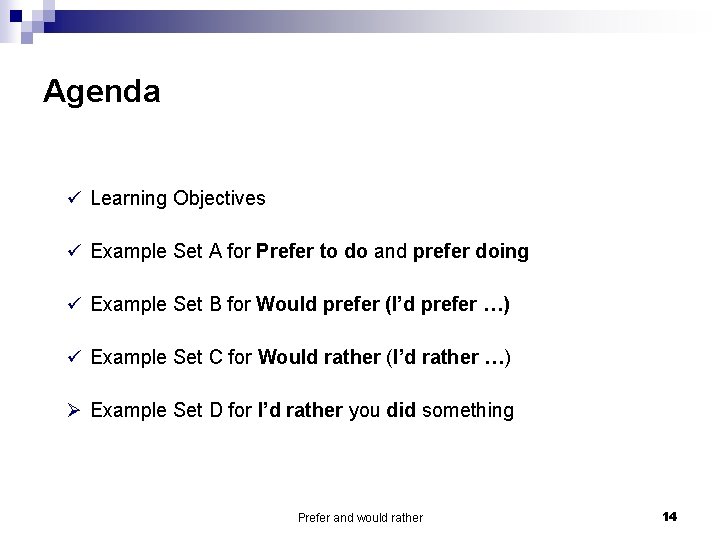 Agenda

✓ Learning Objectives

✓ Example Set A for Prefer to do and prefer doing

✓ Example Set B for Would prefer (I'd prefer …)

✓ Example Set C for Would rather (I'd rather …)

➢ Example Set D for I'd rather you did something

Prefer and would rather

14